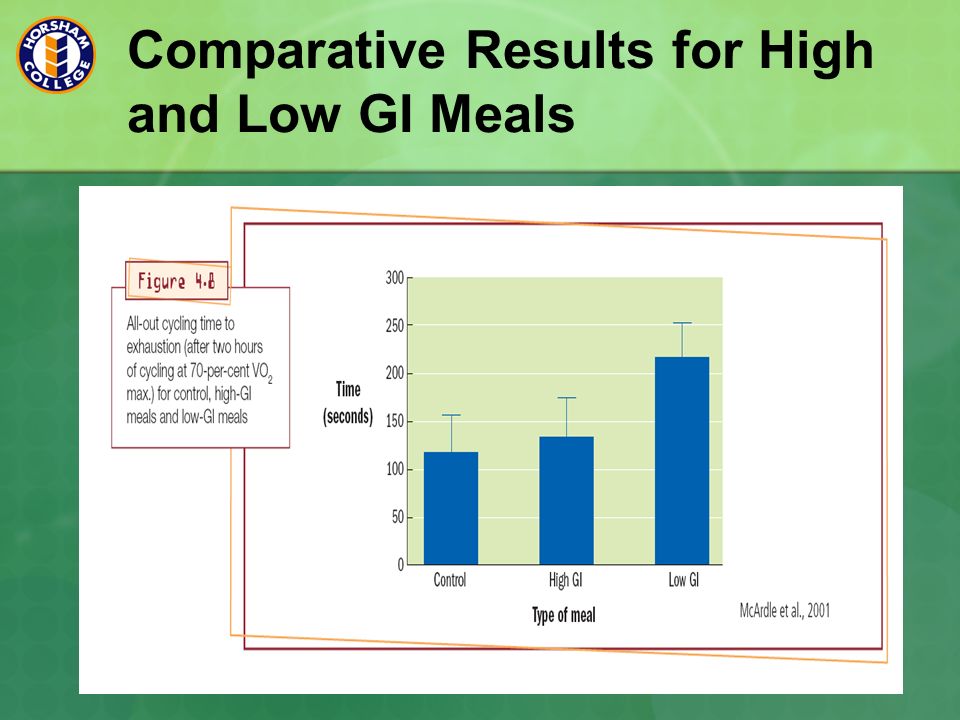 HORSHAM COLLEGE

Comparative Results for High and Low GI Meals

Figure 4.8

All-out cycling time to exhaustion (after two hours of cycling at 70-per-cent $VO_2$ max.) for control, high-GI meals and low-GI meals

Time (seconds)

300
250
200
150
100
50
0

Control
High GI
Low GI

Type of meal

McArdle et al., 2001